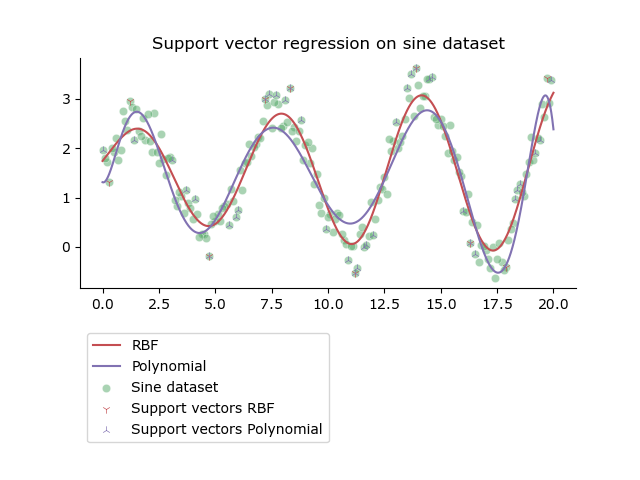 Support vector regression on sine dataset

3
2
1
0

0.0 2.5 5.0 7.5 10.0 12.5 15.0 17.5 20.0

RBF
Polynomial
Sine dataset
Support vectors RBF
Support vectors Polynomial